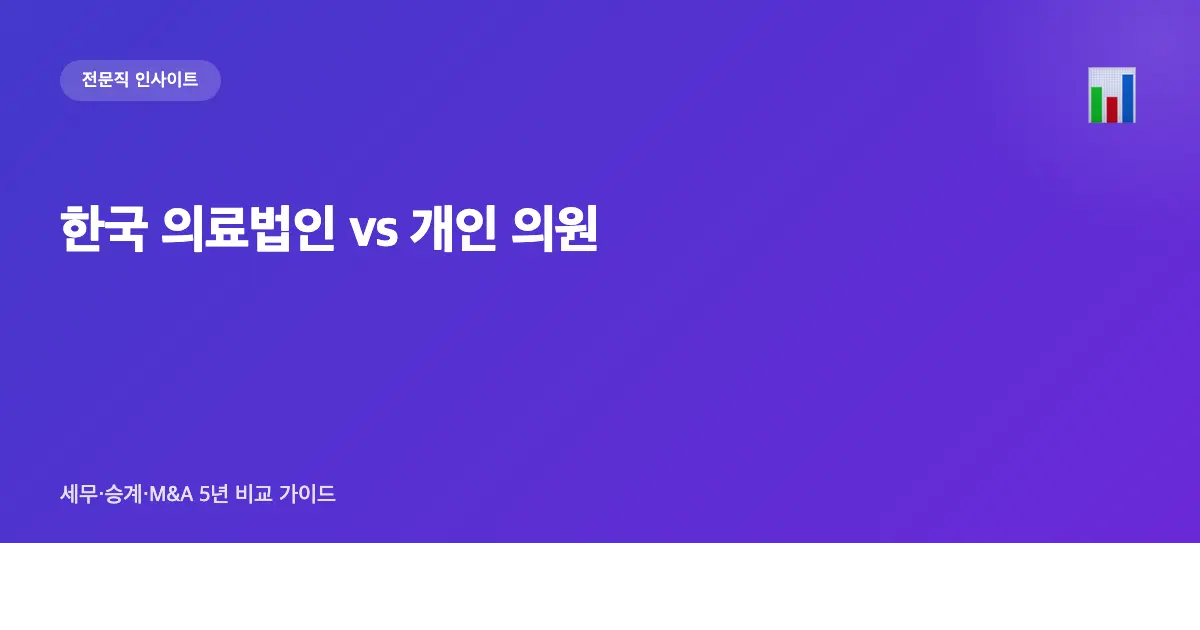 전문직 인사이트

한국 의료법인 vs 개인 의원

세무·승계·M&A 5년 비교 가이드